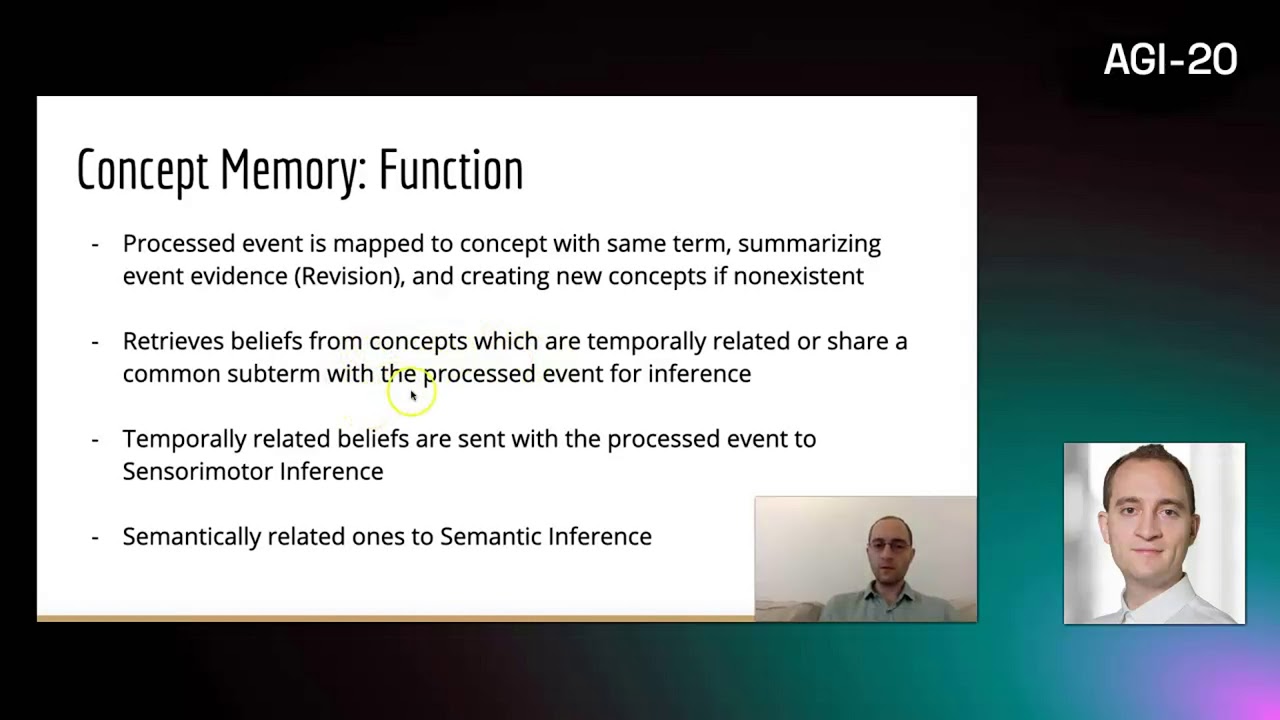 AGI-20

Concept Memory: Function

- Processed event is mapped to concept with same term, summarizing event evidence (Revision), and creating new concepts if nonexistent

- Retrieves beliefs from concepts which are temporally related or share a common subterm with the processed event for inference

- Temporally related beliefs are sent with the processed event to Sensorimotor Inference

- Semantically related ones to Semantic Inference